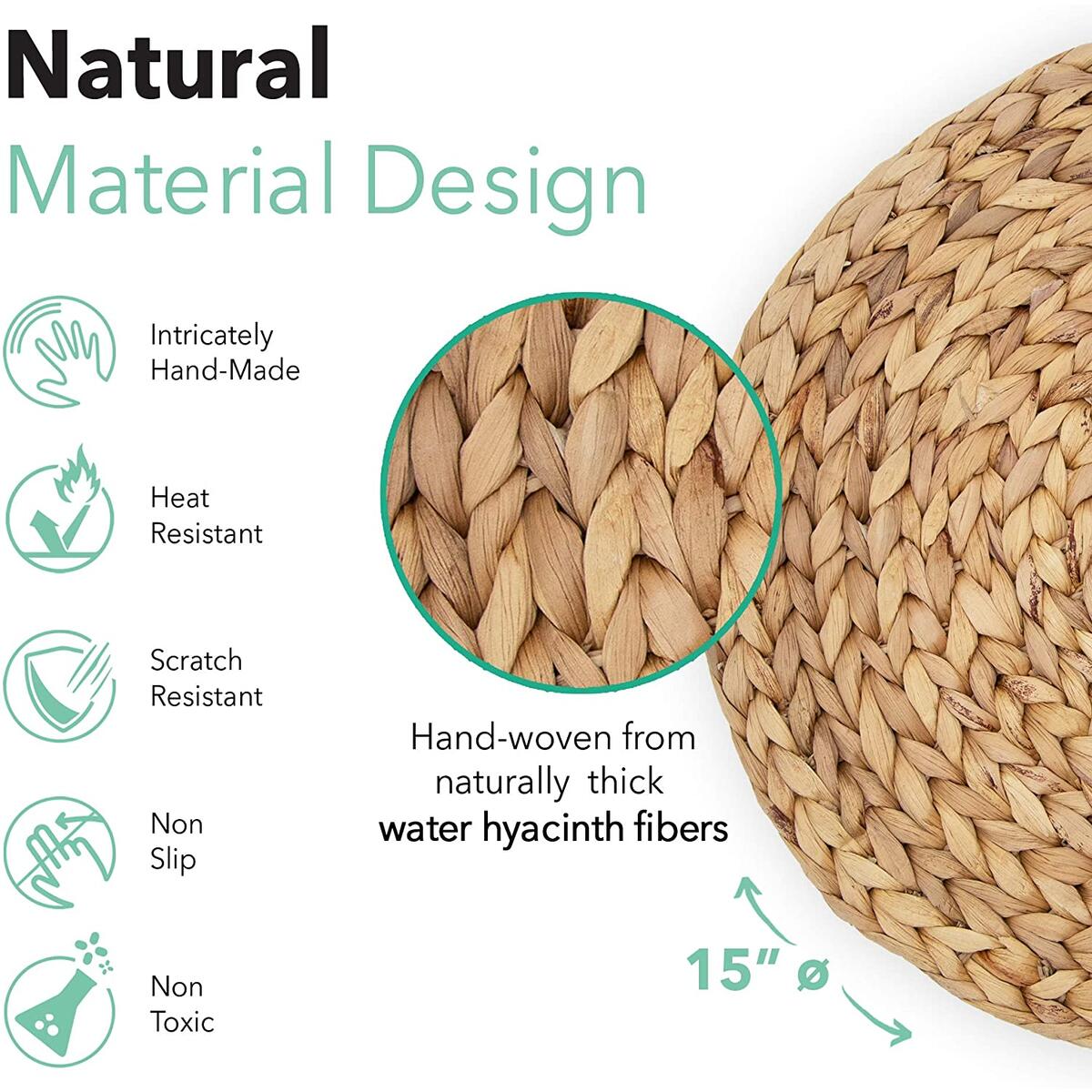 Natural
Material Design

Intricately Hand-Made

Heat Resistant

Scratch Resistant

Non Slip

Non Toxic

Hand-woven from naturally thick water hyacinth fibers

15" ø